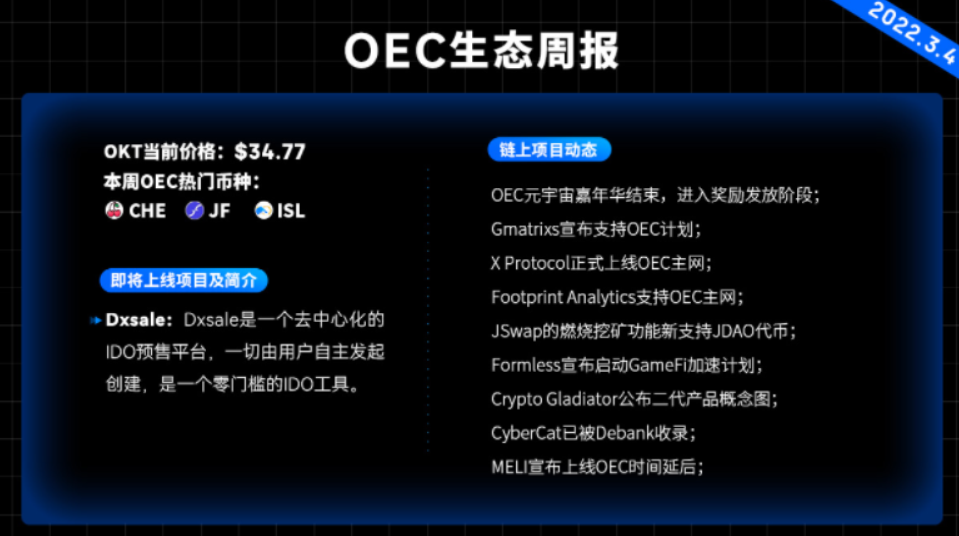 2022.3.4

OEC生态周报

OKT当前价格：$34.77
本周OEC热门币种：
CHE JF ISL

即将上线项目及简介

Dxsale：Dxsale是一个去中心化的IDO预售平台，一切由用户自主发起创建，是一个零门槛的IDO工具。

链上项目动态

OEC元宇宙嘉年华结束，进入奖励发放阶段；
Gmatrixs宣布支持OEC计划；
X Protocol正式上线OEC主网；
Footprint Analytics支持OEC主网；
JSwap的燃烧挖矿功能新支持JDAO代币；
Formless宣布启动GameFi加速计划；
Crypto Gladiator公布二代产品概念图；
CyberCat已被Debank收录；
MELI宣布上线OEC时间延后；